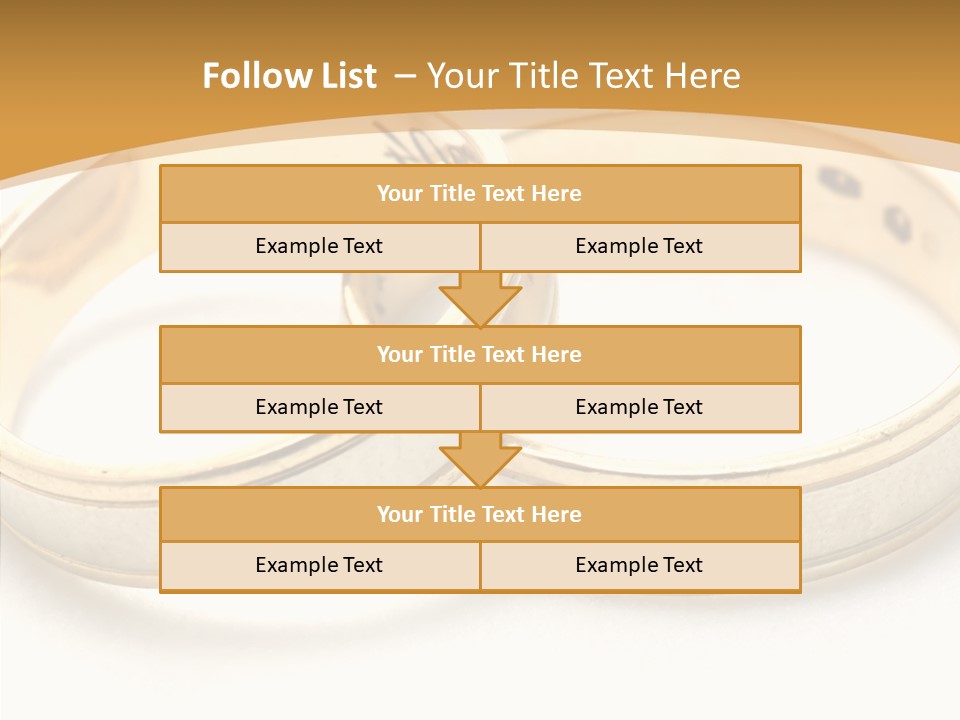 Follow List – Your Title Text Here

Your Title Text Here

Example Text

Example Text

Your Title Text Here

Example Text

Example Text

Your Title Text Here

Example Text

Example Text